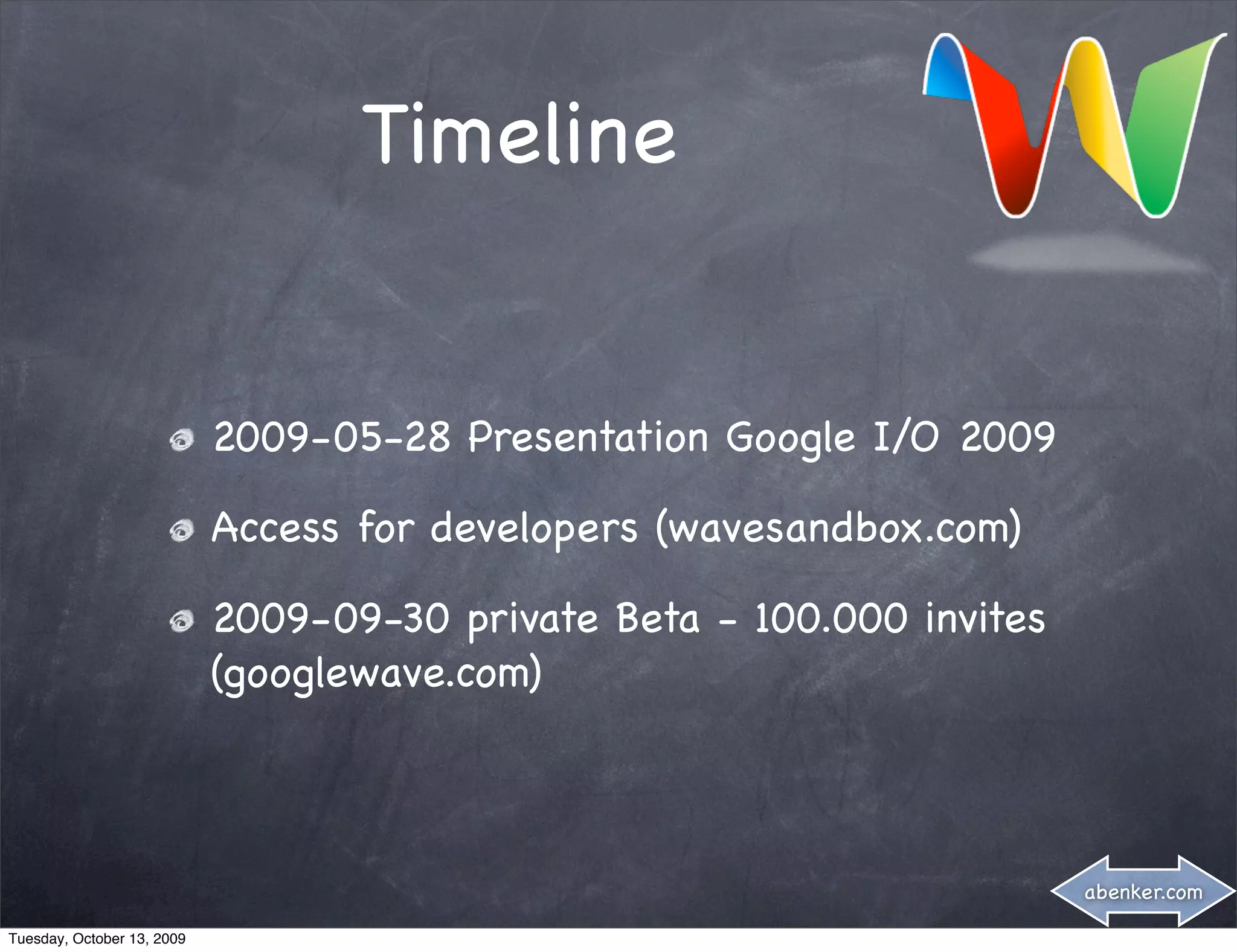 Timeline

2009-05-28 Presentation Google I/O 2009

Access for developers (wavesandbox.com)

2009-09-30 private Beta - 100.000 invites (googlewave.com)

abenker.com

Tuesday, October 13, 2009